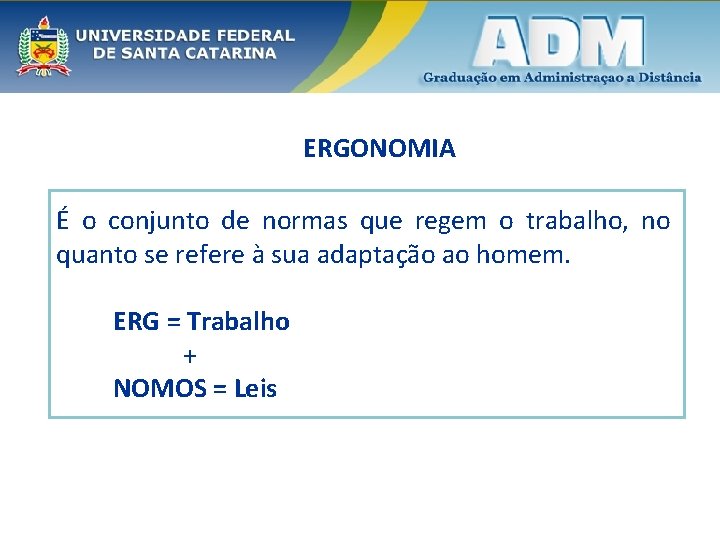 UNIVERSIDADE FEDERAL DE SANTA CATARINA

ADM
Graduação em Administraçao a Distância

ERGONOMIA

É o conjunto de normas que regem o trabalho, no quanto se refere à sua adaptação ao homem.

ERG = Trabalho
+
NOMOS = Leis